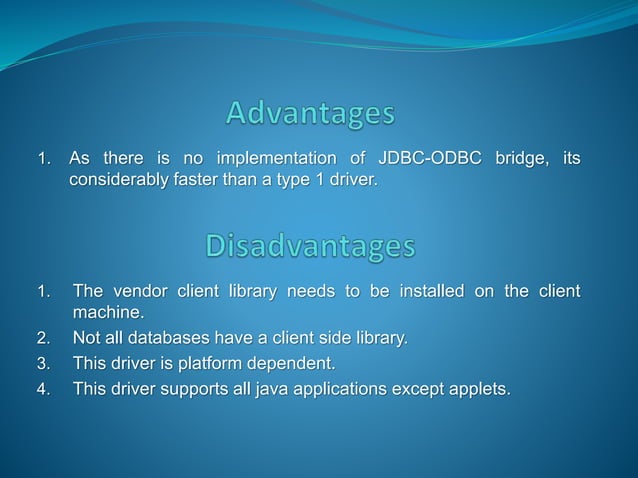 Advantages

1. As there is no implementation of JDBC-ODBC bridge, its considerably faster than a type 1 driver.

Disadvantages

1. The vendor client library needs to be installed on the client machine.
2. Not all databases have a client side library.
3. This driver is platform dependent.
4. This driver supports all java applications except applets.